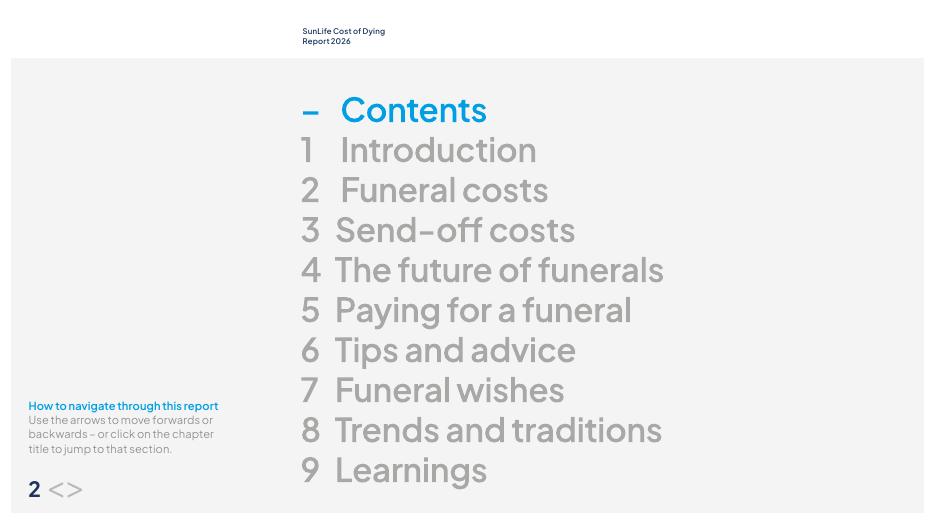 SunLife Cost of Dying Report 2026

– Contents
1 Introduction
2 Funeral costs
3 Send-off costs
4 The future of funerals
5 Paying for a funeral
6 Tips and advice
7 Funeral wishes
8 Trends and traditions
9 Learnings

How to navigate through this report
Use the arrows to move forwards or backwards – or click on the chapter title to jump to that section.

2 < >